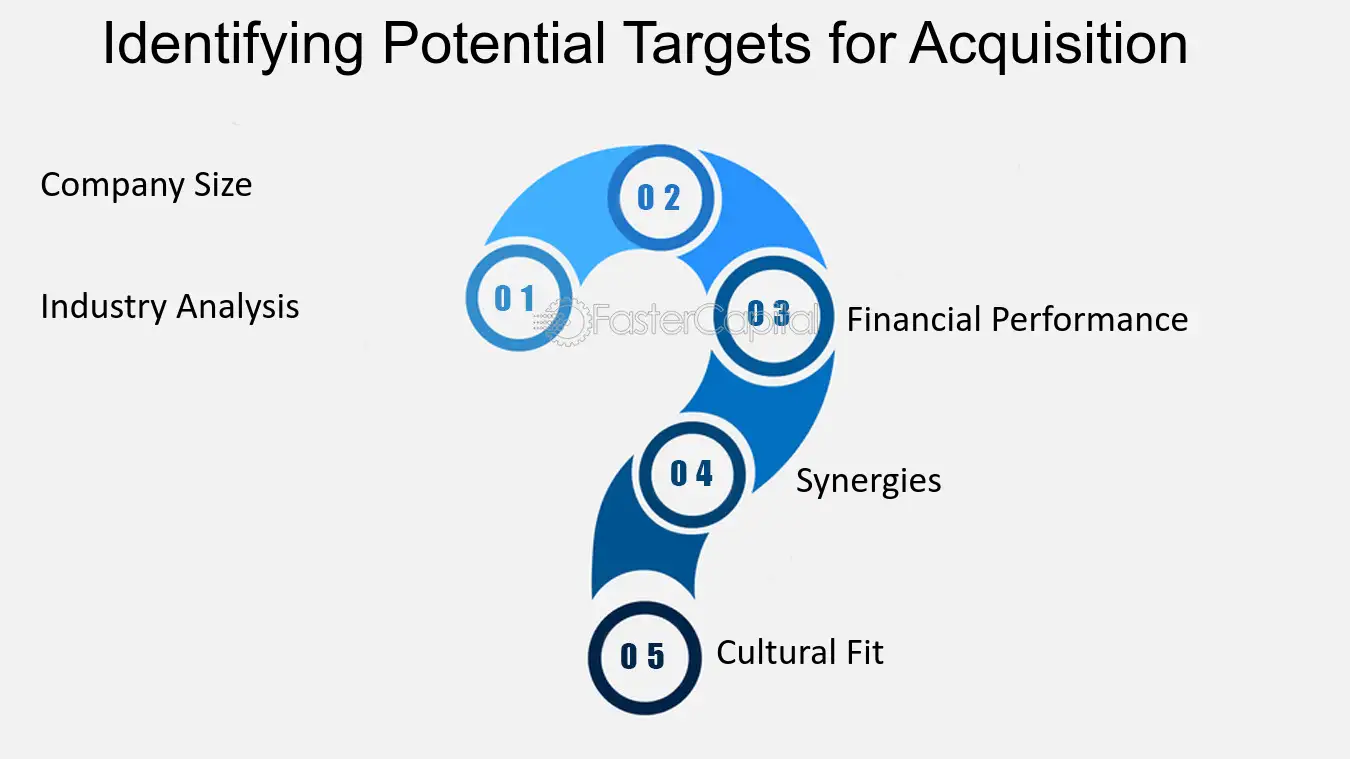 Identifying Potential Targets for Acquisition

Company Size

Industry Analysis

0 2

0 1

0 3

Financial Performance

0 4

Synergies

0 5

Cultural Fit

FasterCapital